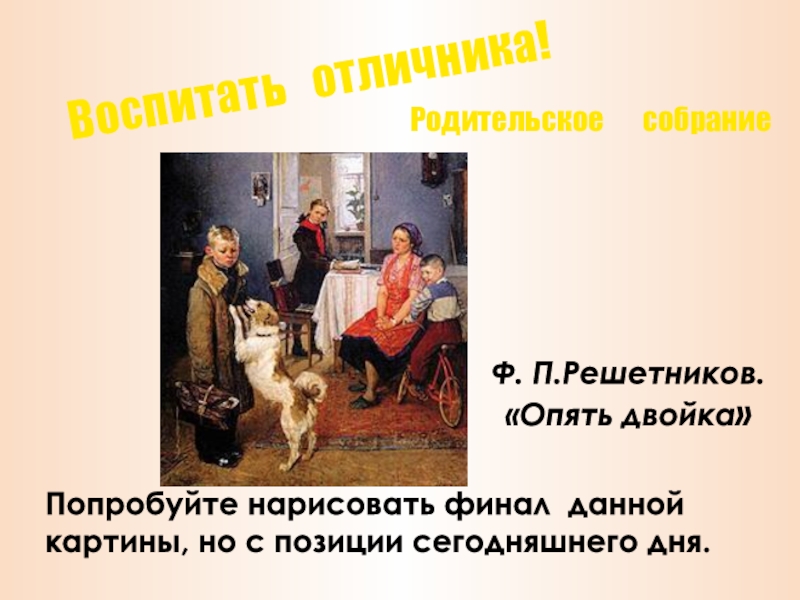 Воспитать отличника!

Родительское собрание

Ф. П.Решетников.
«Опять двойка»

Попробуйте нарисовать финал данной картины, но с позиции сегодняшнего дня.